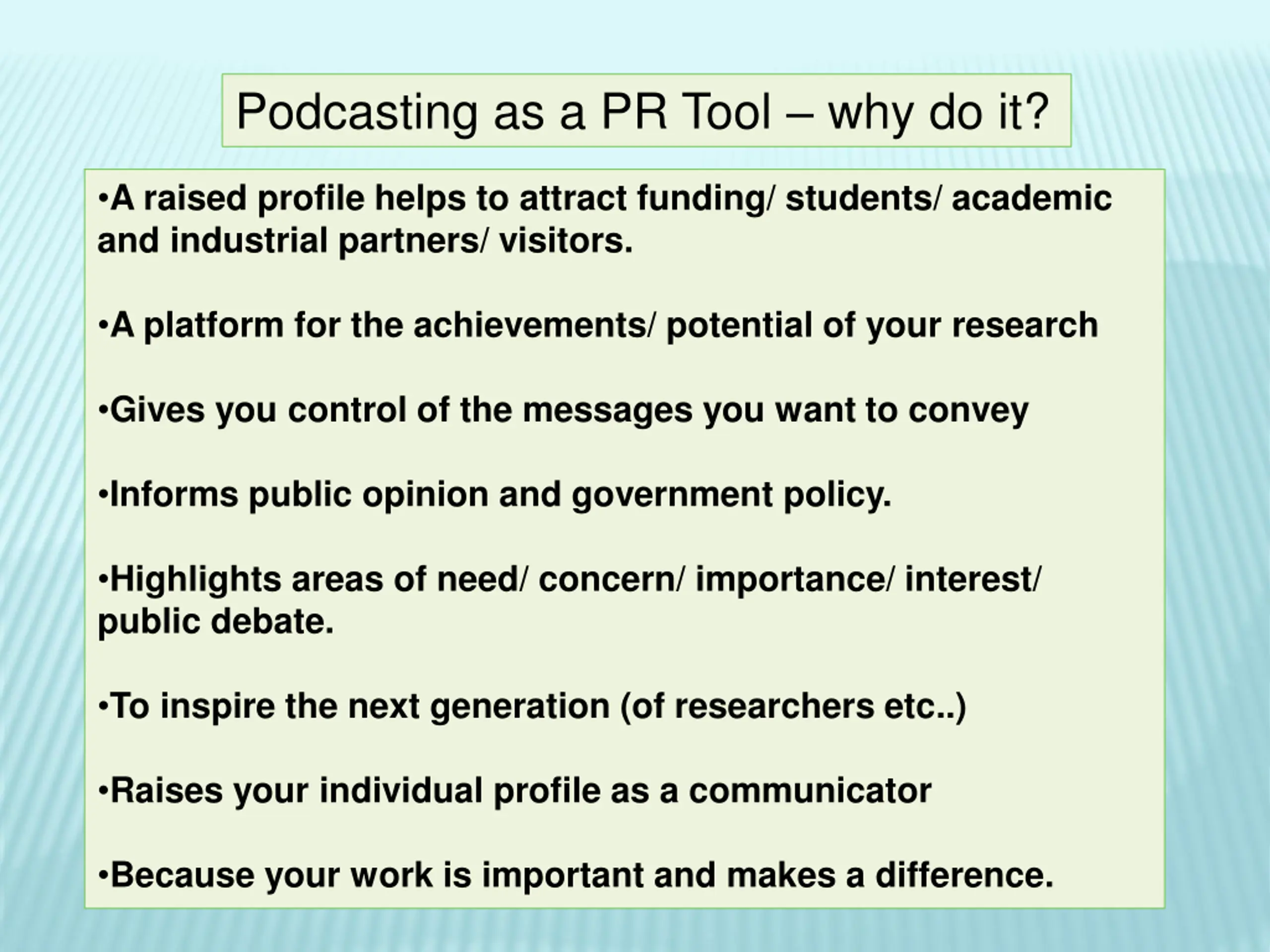 Podcasting as a PR Tool – why do it?

•A raised profile helps to attract funding/ students/ academic and industrial partners/ visitors.

•A platform for the achievements/ potential of your research

•Gives you control of the messages you want to convey

•Informs public opinion and government policy.

•Highlights areas of need/ concern/ importance/ interest/ public debate.

•To inspire the next generation (of researchers etc..)

•Raises your individual profile as a communicator

•Because your work is important and makes a difference.